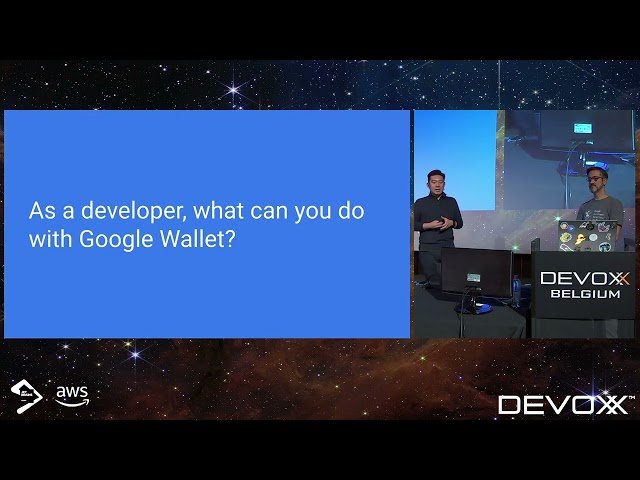 As a developer, what can you do with Google Wallet?

DEVOXX
BELGIUM

aws

DEVOXX™